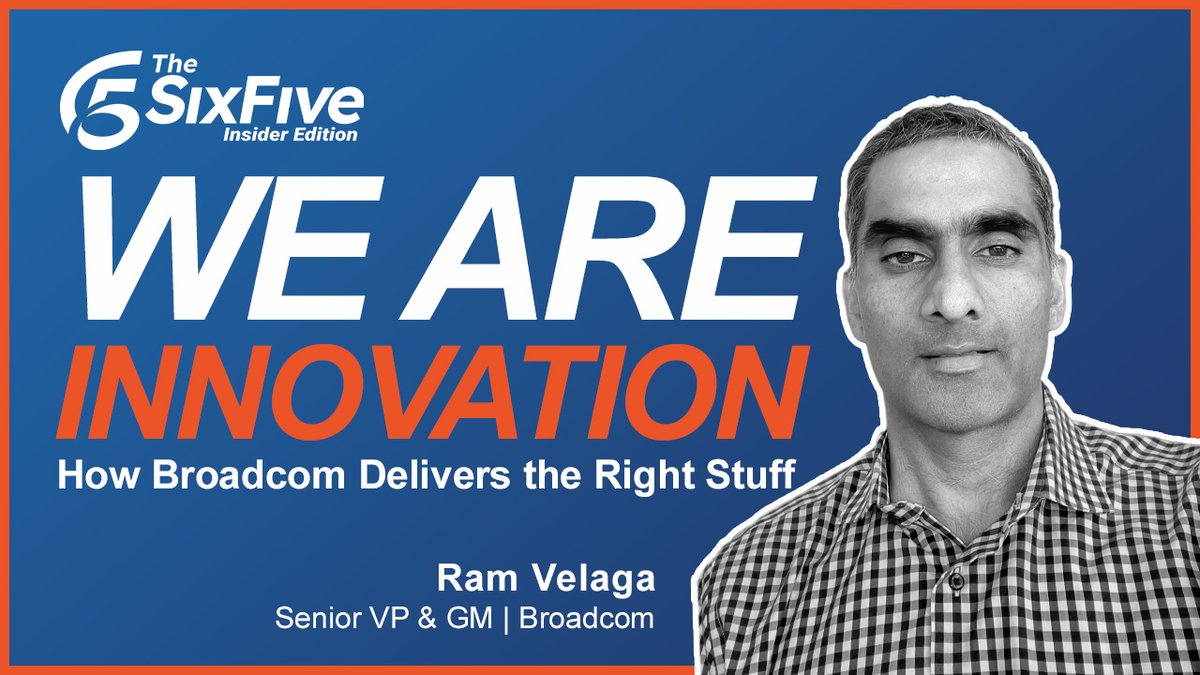 The SixFive
Insider Edition

WE ARE INNOVATION

How Broadcom Delivers the Right Stuff

Ram Velaga
Senior VP & GM | Broadcom